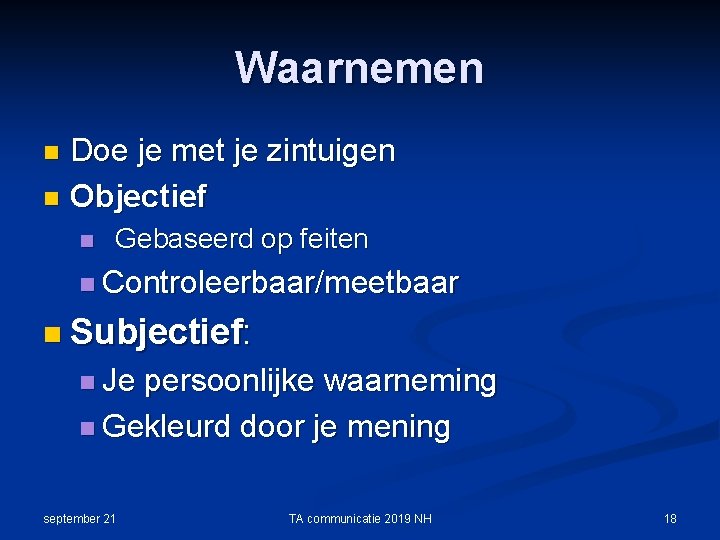 Waarnemen

- Doe je met je zintuigen
- Objectief
  - Gebaseerd op feiten
  - Controleerbaar/meetbaar
- Subjectief:
  - Je persoonlijke waarneming
  - Gekleurd door je mening

september 21

TA communicatie 2019 NH

18